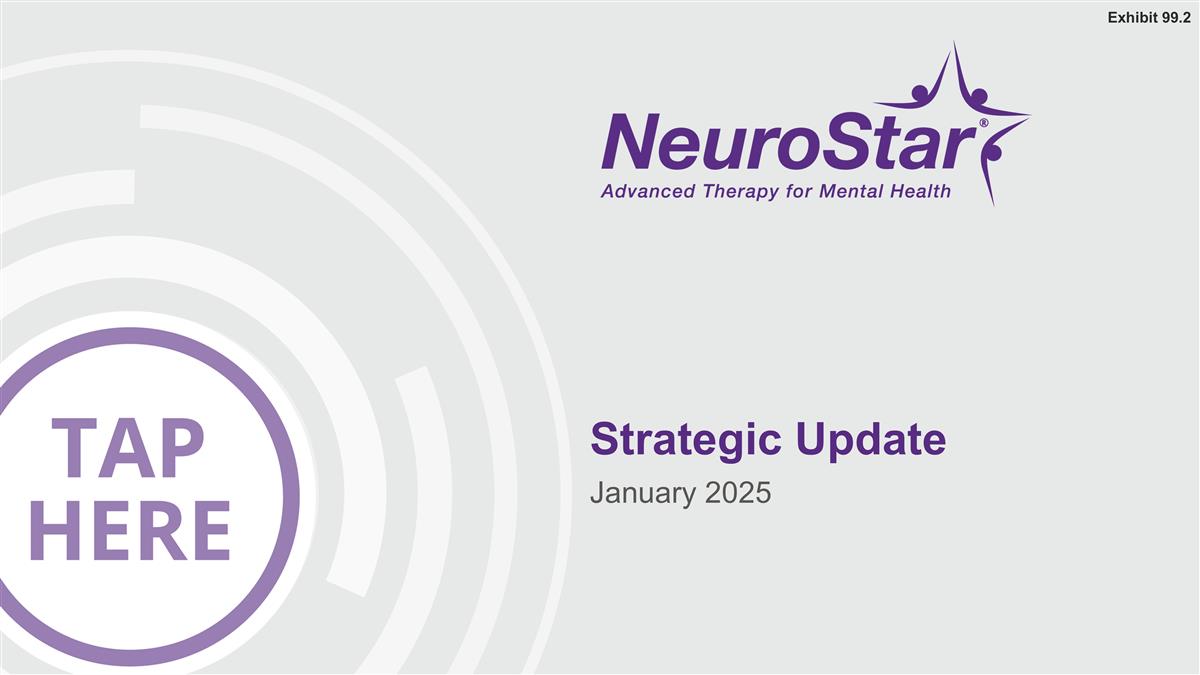 Exhibit 99.2

NeuroStar®
Advanced Therapy for Mental Health

TAP HERE

Strategic Update
January 2025